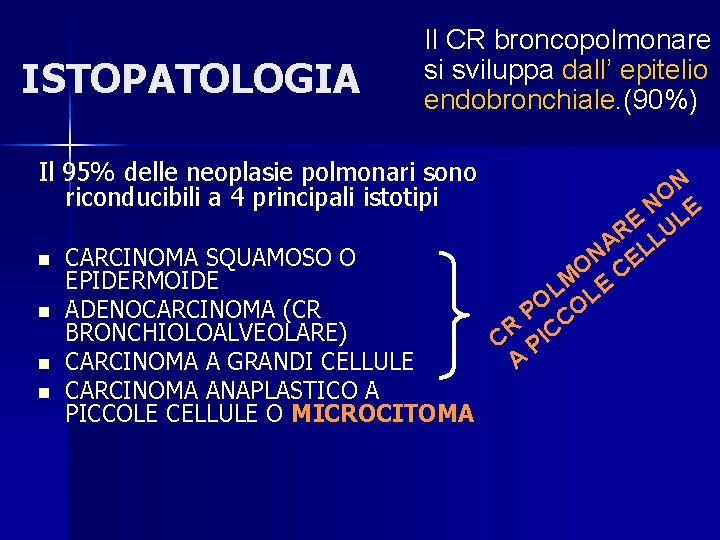 ISTOPATOLOGIA

Il CR broncopolmonare si sviluppa dall' epitelio endobronchiale.(90%)

Il 95% delle neoplasie polmonari sono riconducibili a 4 principali istotipi

- CARCINOMA SQUAMOSO O EPIDERMOIDE
- ADENOCARCINOMA (CR BRONCHIOLOALVEOLARE)
- CARCINOMA A GRANDI CELLULE
- CARCINOMA ANAPLASTICO A PICCOLE CELLULE O MICROCITOMA

CR POLMONARE NON A PICCOLE CELLULE